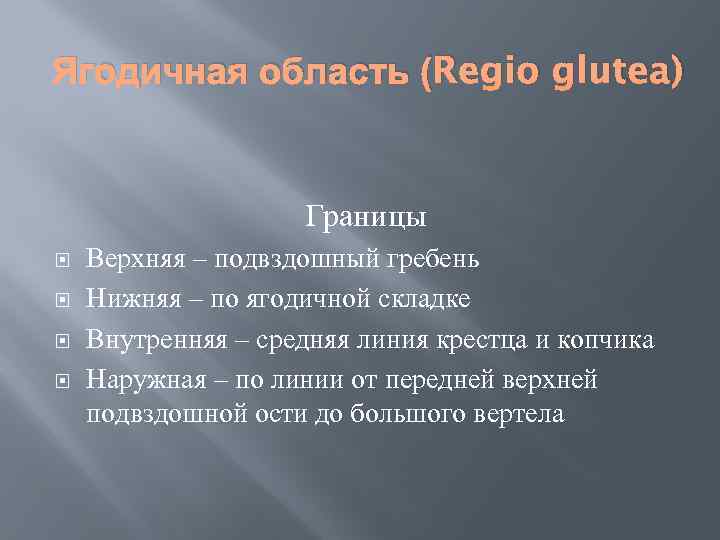 Ягодичная область (Regio glutea)

Границы

Верхняя – подвздошный гребень

Нижняя – по ягодичной складке

Внутренняя – средняя линия крестца и копчика

Наружная – по линии от передней верхней подвздошной ости до большого вертела